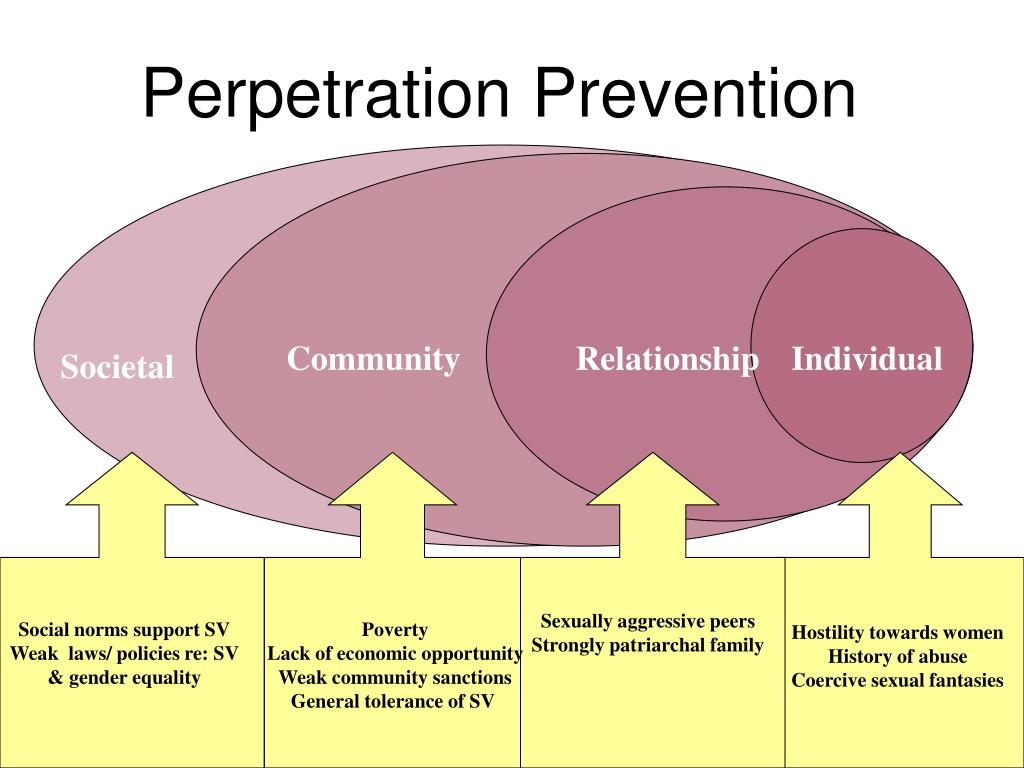 Perpetration Prevention

Societal

Community

Relationship

Individual

Social norms support SV
Weak laws/ policies re: SV & gender equality

Poverty
Lack of economic opportunity
Weak community sanctions
General tolerance of SV

Sexually aggressive peers
Strongly patriarchal family

Hostility towards women
History of abuse
Coercive sexual fantasies